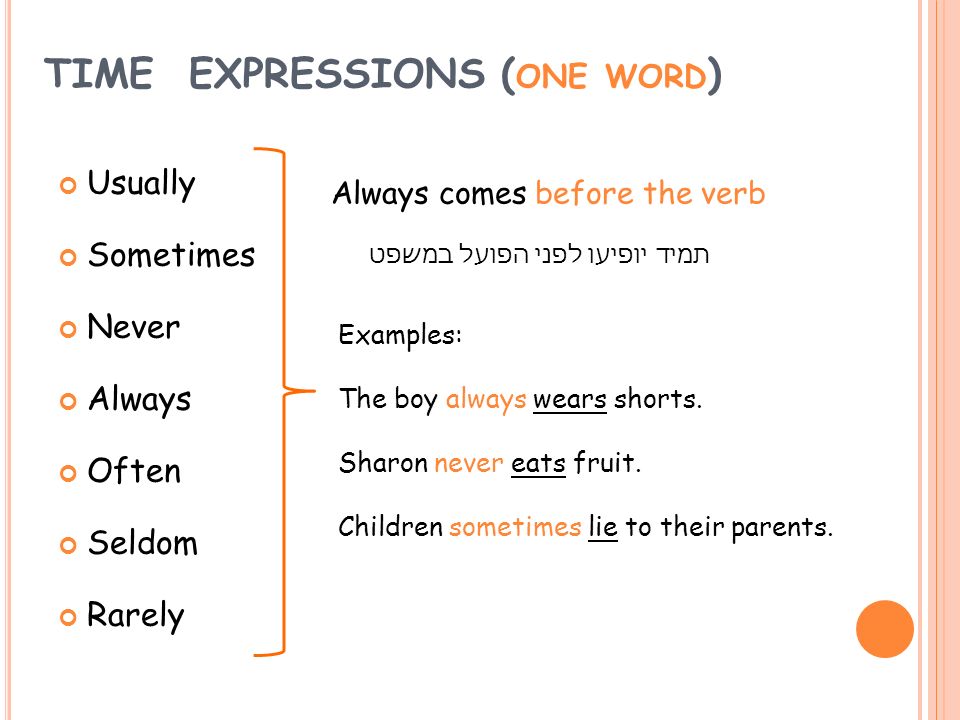 TIME EXPRESSIONS (ONE WORD)

Usually
Sometimes
Never
Always
Often
Seldom
Rarely

Always comes before the verb

תמיד יופיעו לפני הפועל במשפט

Examples:

The boy always wears shorts.

Sharon never eats fruit.

Children sometimes lie to their parents.